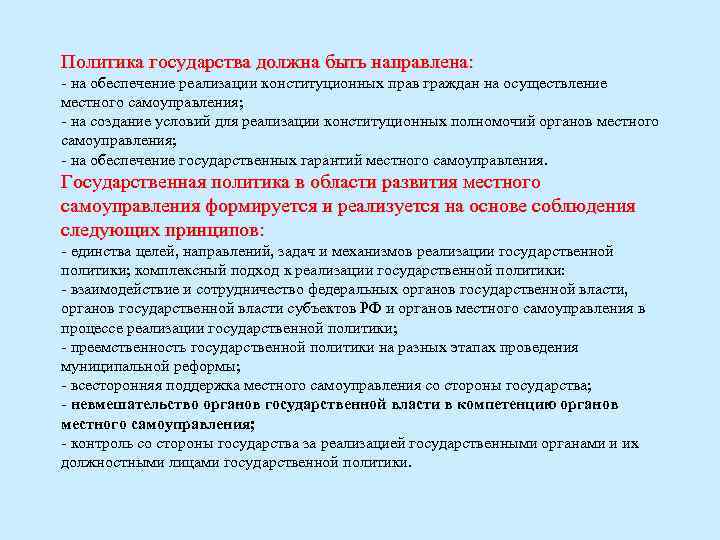 Политика государства должна быть направлена:
- на обеспечение реализации конституционных прав граждан на осуществление местного самоуправления;
- на создание условий для реализации конституционных полномочий органов местного самоуправления;
- на обеспечение государственных гарантий местного самоуправления.

Государственная политика в области развития местного самоуправления формируется и реализуется на основе соблюдения следующих принципов:
- единства целей, направлений, задач и механизмов реализации государственной политики; комплексный подход к реализации государственной политики:
- взаимодействие и сотрудничество федеральных органов государственной власти, органов государственной власти субъектов РФ и органов местного самоуправления в процессе реализации государственной политики;
- преемственность государственной политики на разных этапах проведения муниципальной реформы;
- всесторонняя поддержка местного самоуправления со стороны государства;
- невмешательство органов государственной власти в компетенцию органов местного самоуправления;
- контроль со стороны государства за реализацией государственными органами и их должностными лицами государственной политики.